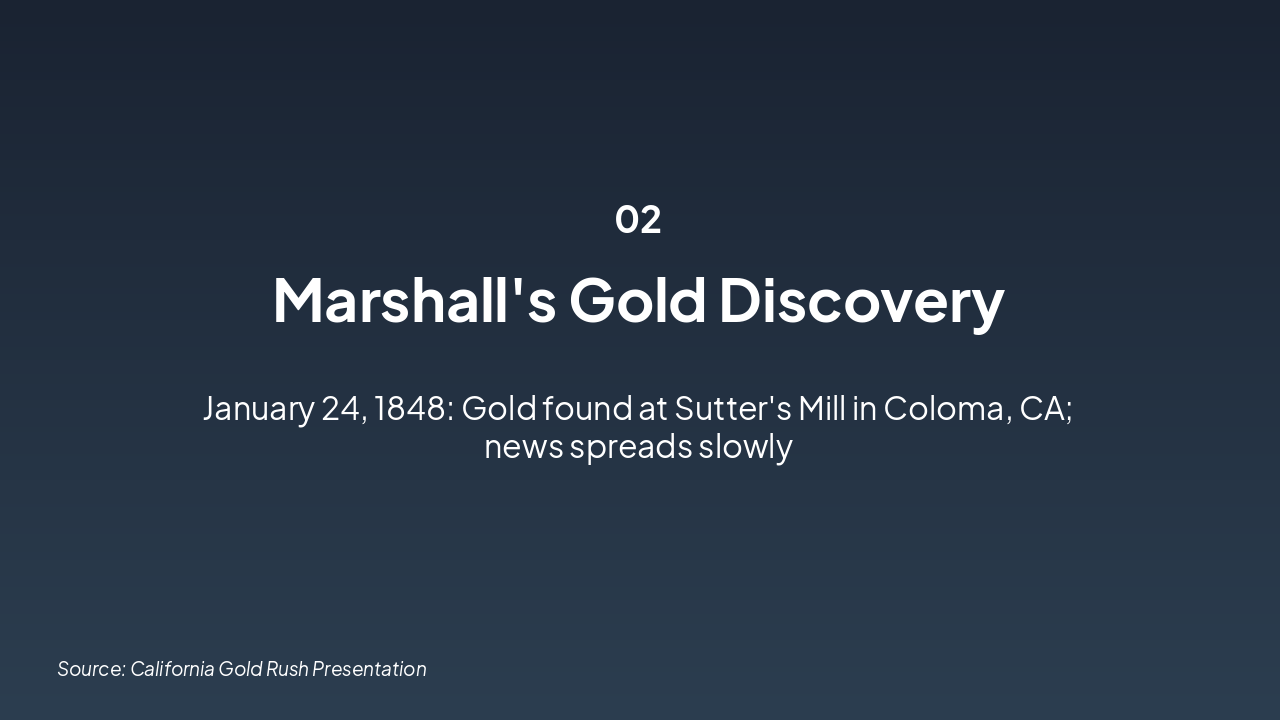 02

Marshall's Gold Discovery

January 24, 1848: Gold found at Sutter's Mill in Coloma, CA; news spreads slowly

Source: California Gold Rush Presentation